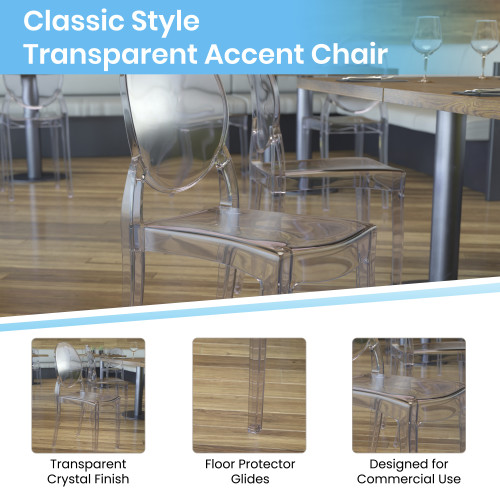 Classic Style
Transparent Accent Chair

Transparent
Crystal Finish

Floor Protector
Glides

Designed for
Commercial Use